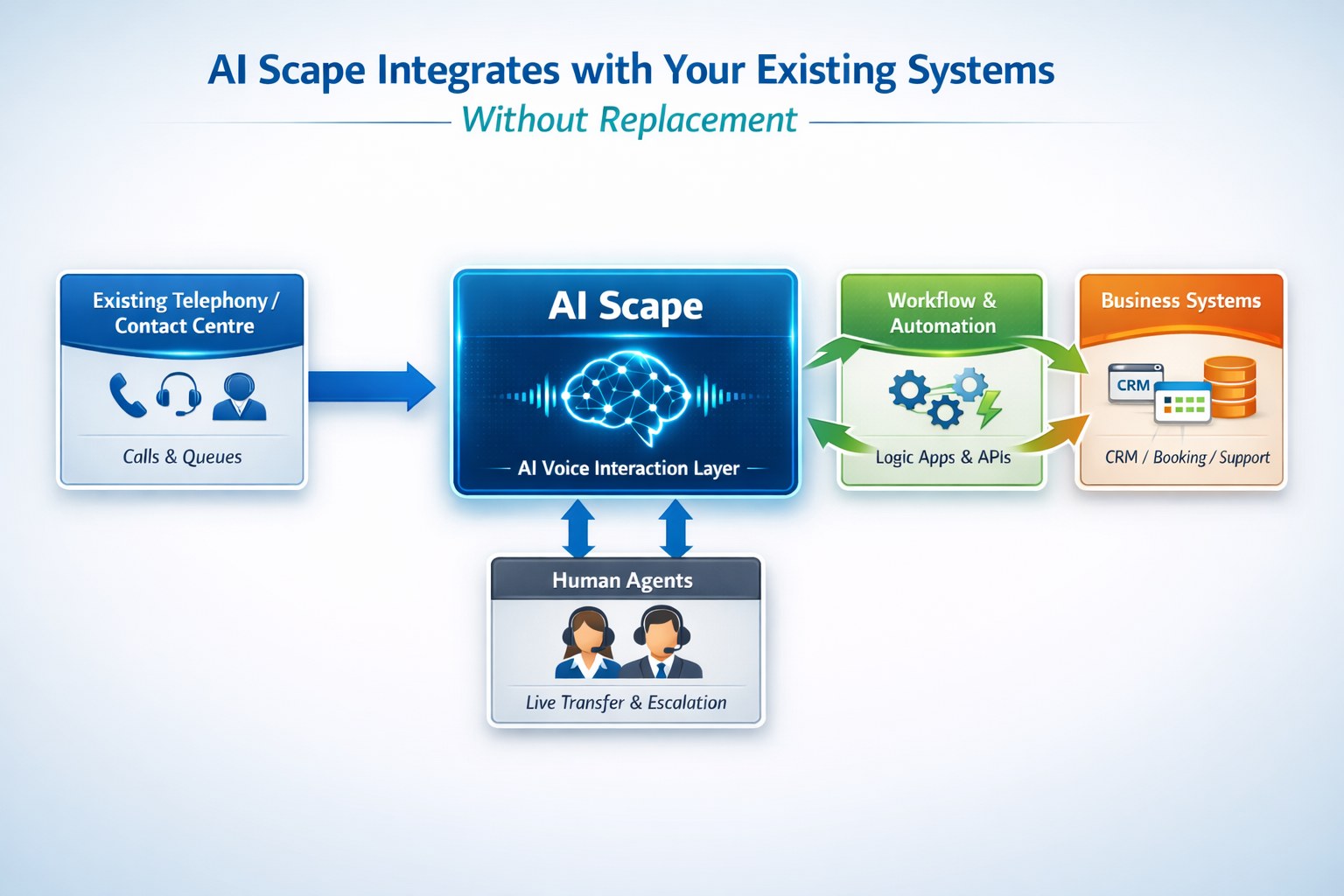 AI Scape Integrates with Your Existing Systems

Without Replacement

Existing Telephony / Contact Centre

Calls & Queues

AI Scape

AI Voice Interaction Layer

Workflow & Automation

Logic Apps & APIs

Business Systems

CRM

CRM / Booking / Support

Human Agents

Live Transfer & Escalation